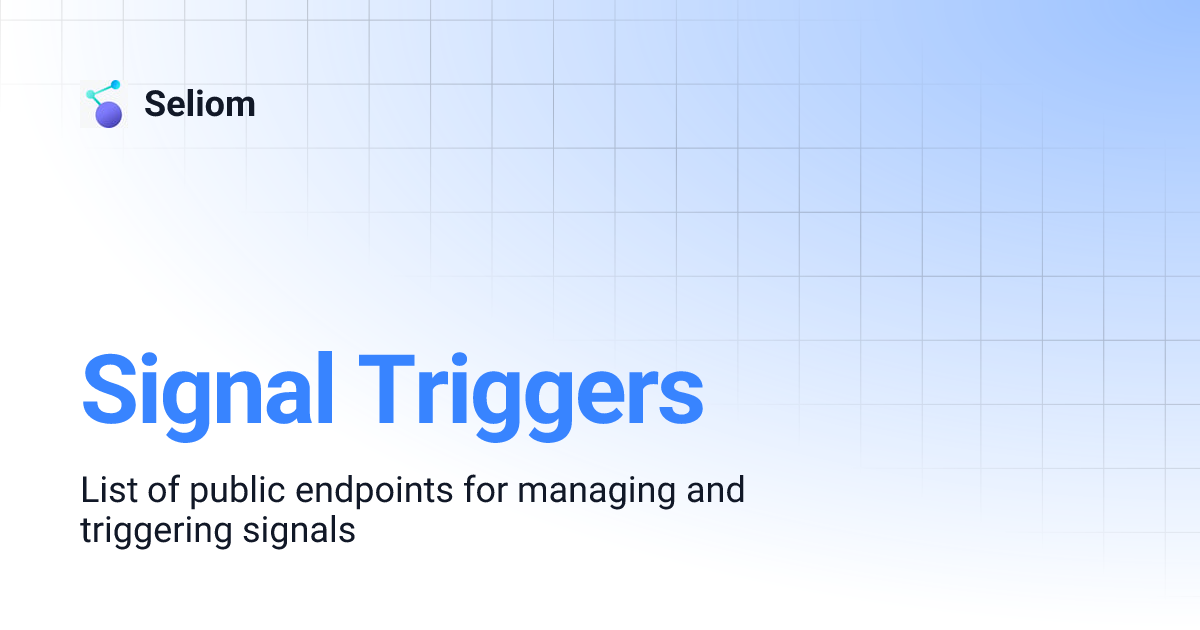 Seliom

Signal Triggers

List of public endpoints for managing and triggering signals